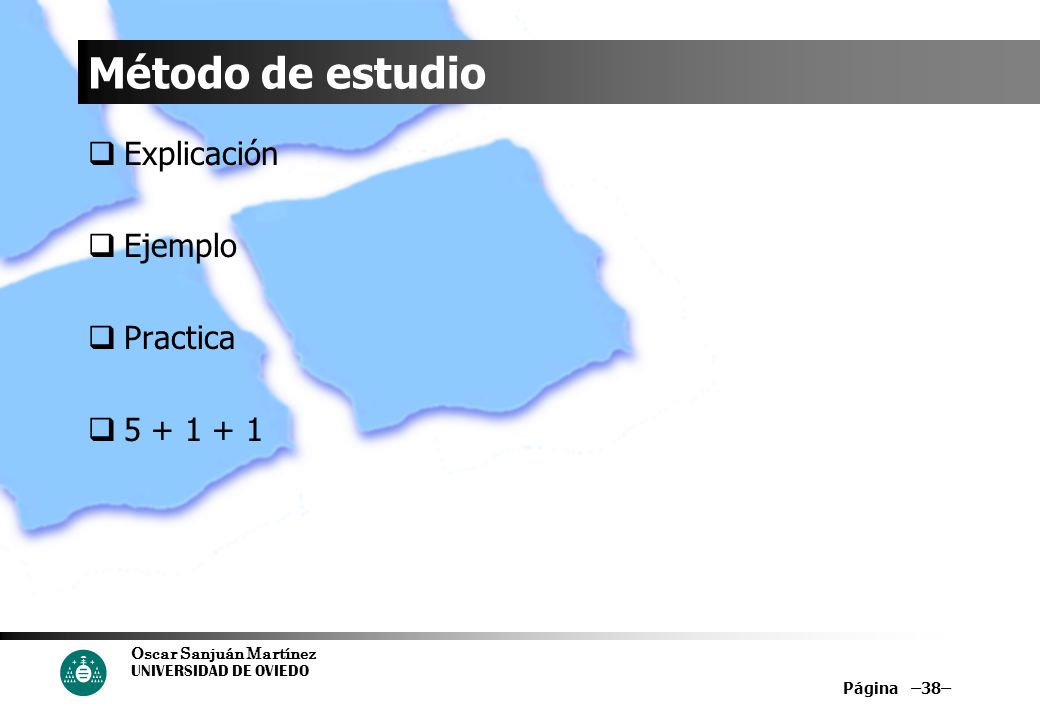 Método de estudio

Explicación

Ejemplo

Practica

5 + 1 + 1

Oscar Sanjuán Martínez
UNIVERSIDAD DE OVIEDO

Página –38–